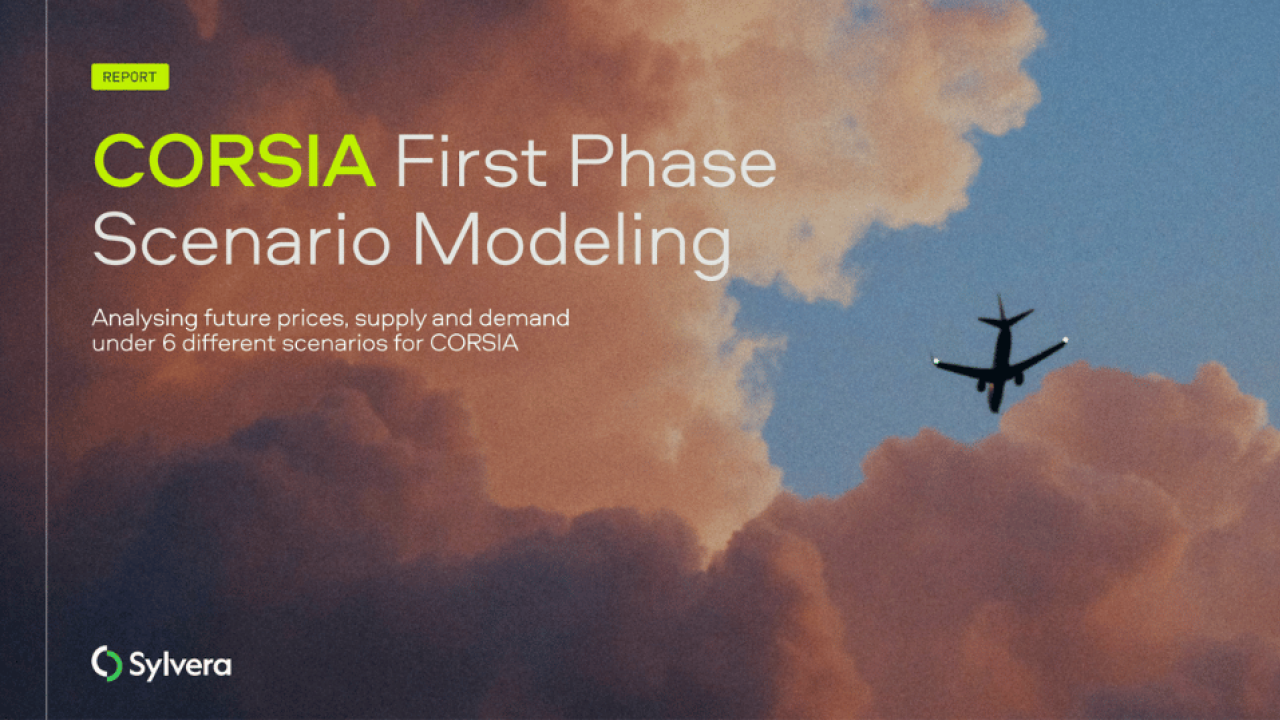 REPORT

CORSIA First Phase Scenario Modeling

Analysing future prices, supply and demand under 6 different scenarios for CORSIA

Sylvera